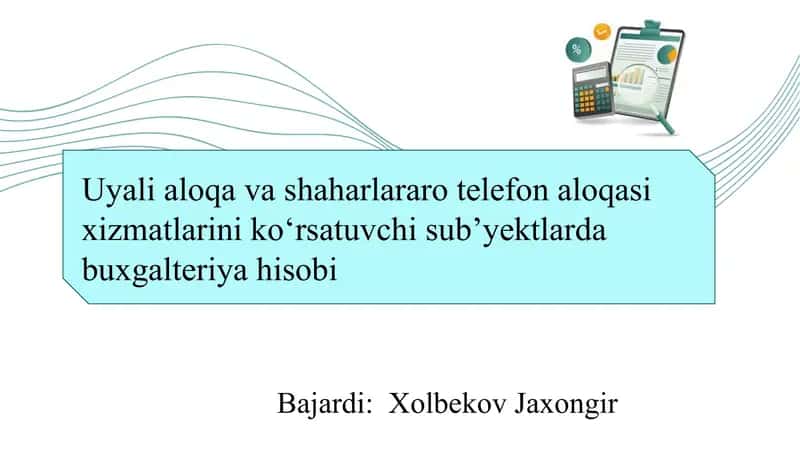 Uyali aloqa va shaharlararo telefon aloqasi xizmatlarini ko‘rsatuvchi sub’yektlarda buxgalteriya hisobi

Bajardi: Xolbekov Jaxongir